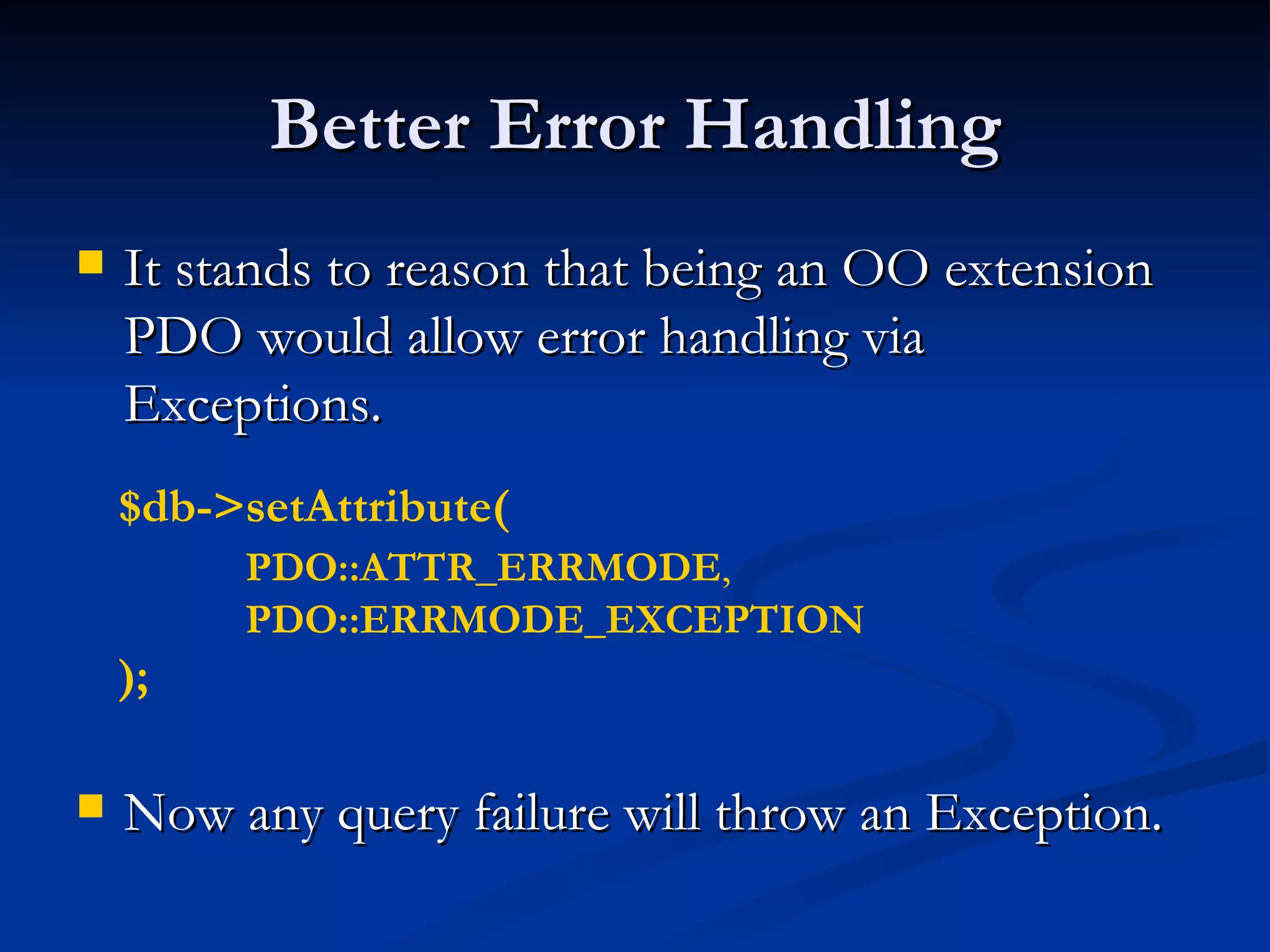 Better Error Handling

It stands to reason that being an OO extension PDO would allow error handling via Exceptions.

$db->setAttribute(
PDO::ATTR_ERRMODE,
PDO::ERRMODE_EXCEPTION
);

Now any query failure will throw an Exception.